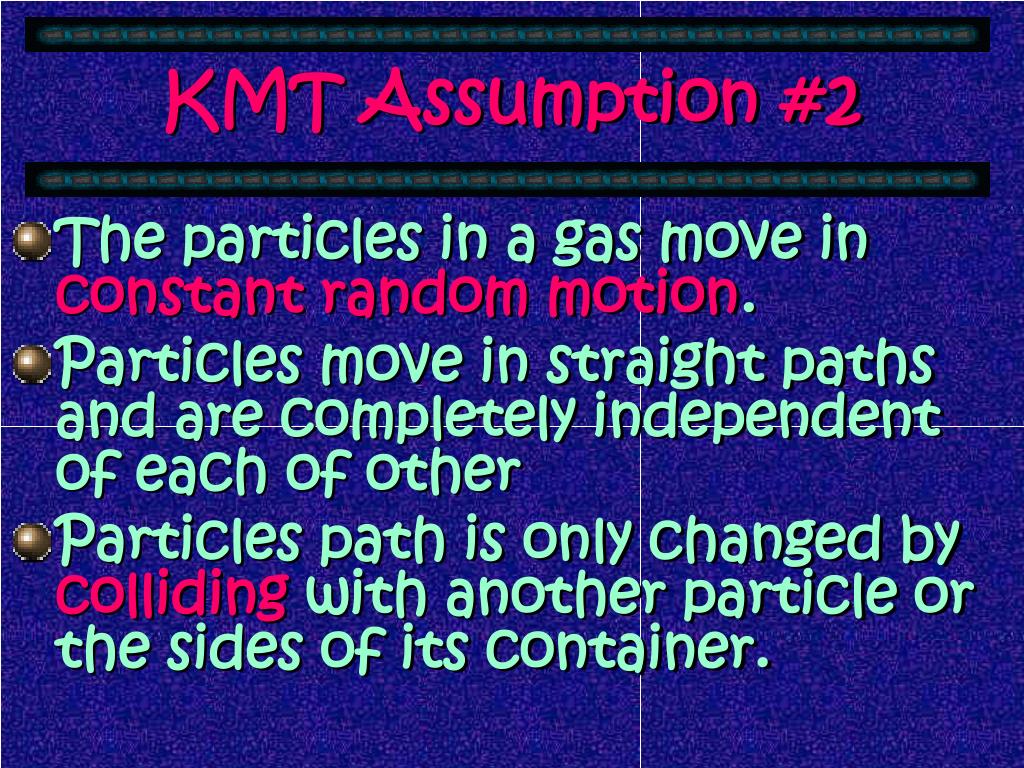 KMT Assumption #2

The particles in a gas move in constant random motion.

Particles move in straight paths and are completely independent of each of other

Particles path is only changed by colliding with another particle or the sides of its container.